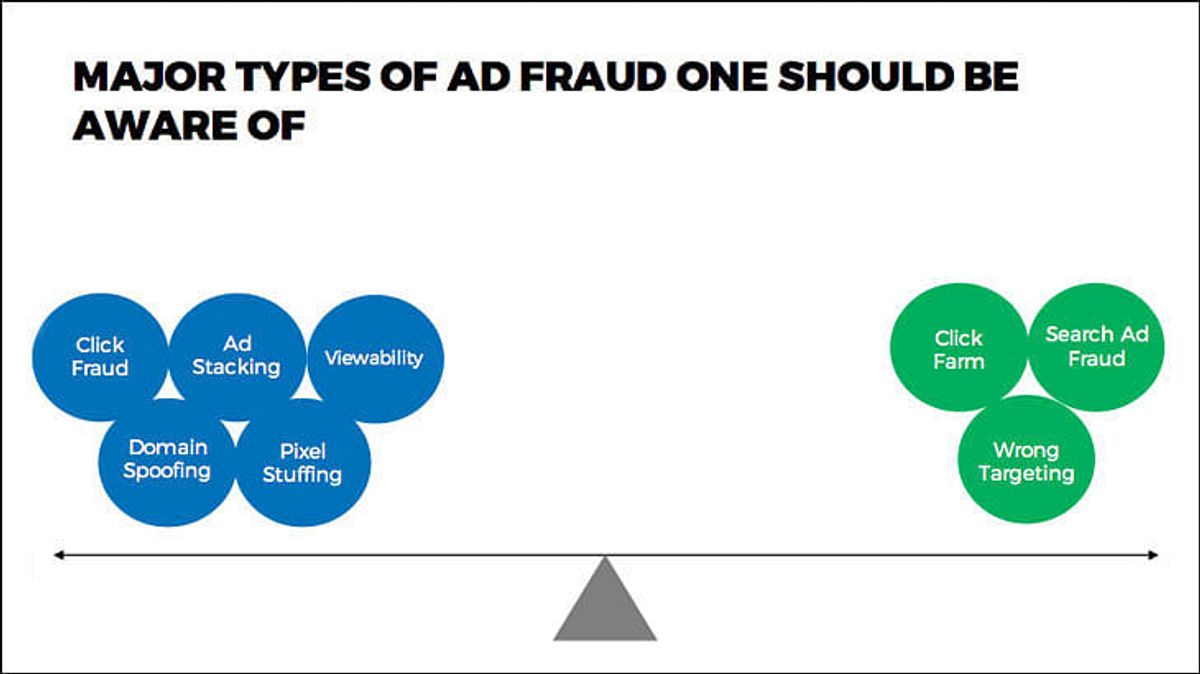 MAJOR TYPES OF AD FRAUD ONE SHOULD BE AWARE OF

Click Fraud

Ad Stacking

Viewability

Domain Spoofing

Pixel Stuffing

Click Farm

Search Ad Fraud

Wrong Targeting